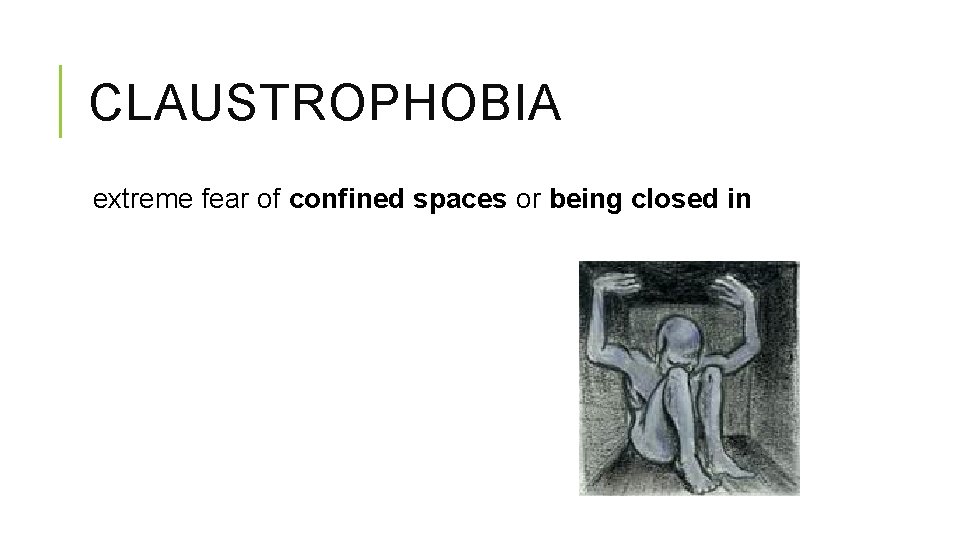 CLAUSTROPHOBIA

extreme fear of confined spaces or being closed in